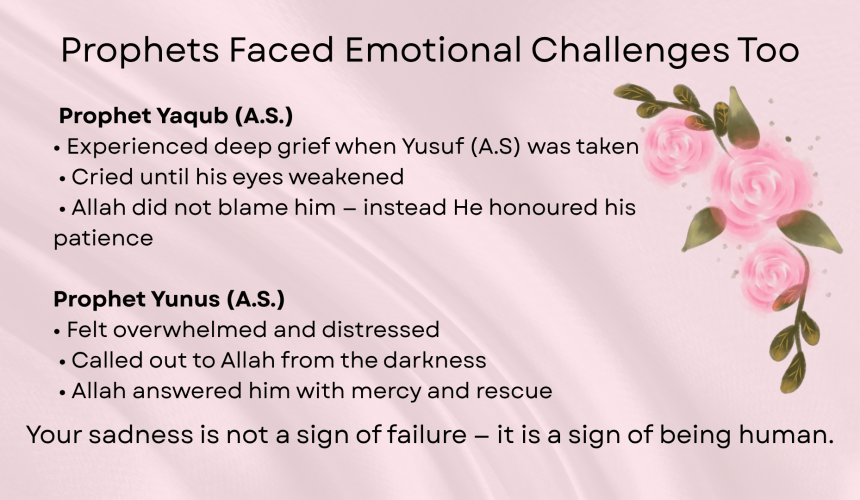 Prophets Faced Emotional Challenges Too

Prophet Yaqub (A.S.)
• Experienced deep grief when Yusuf (A.S) was taken
• Cried until his eyes weakened
• Allah did not blame him – instead He honoured his patience

Prophet Yunus (A.S.)
• Felt overwhelmed and distressed
• Called out to Allah from the darkness
• Allah answered him with mercy and rescue

Your sadness is not a sign of failure – it is a sign of being human.